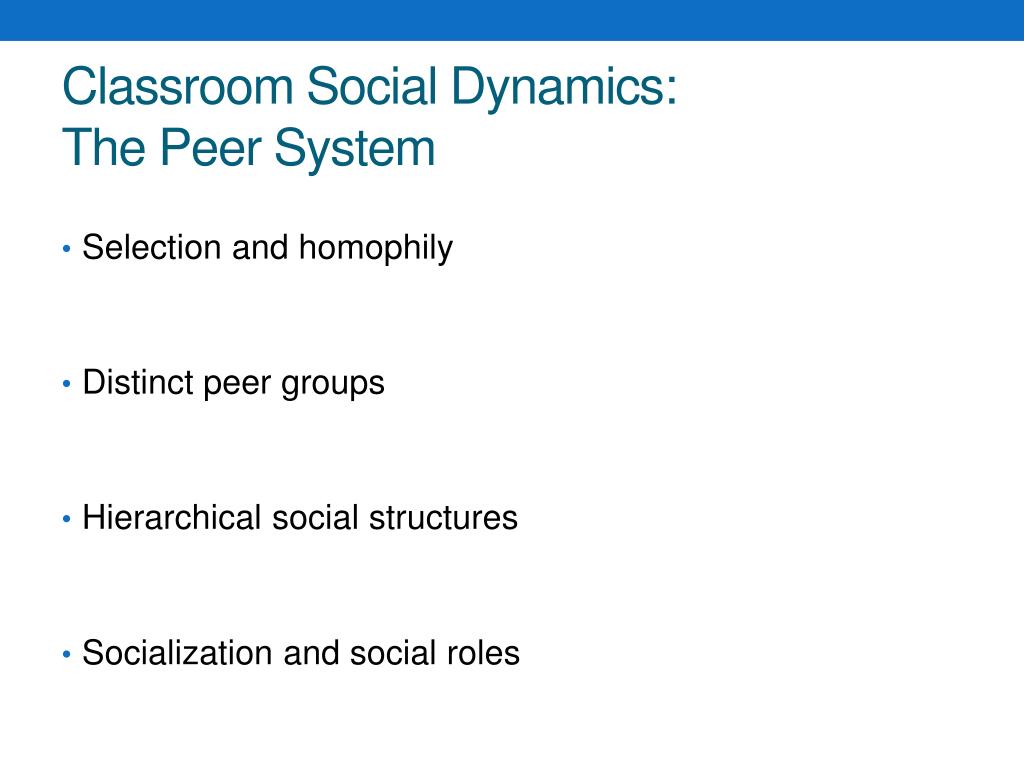 Classroom Social Dynamics:
The Peer System

• Selection and homophily

• Distinct peer groups

• Hierarchical social structures

• Socialization and social roles